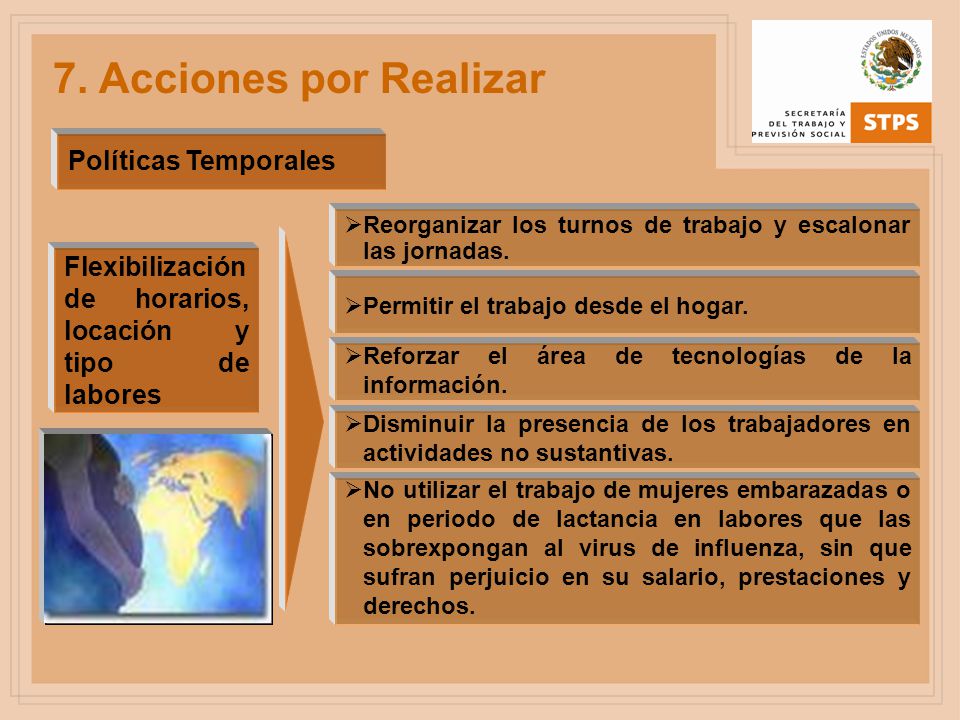 7. Acciones por Realizar

ESTADOS UNIDOS MEXICANOS

SECRETARÍA DEL TRABAJO Y PREVISIÓN SOCIAL

STPS

Políticas Temporales

Flexibilización de horarios, locación y tipo de labores

➢Reorganizar los turnos de trabajo y escalonar las jornadas.

➢Permitir el trabajo desde el hogar.

➢Reforzar el área de tecnologías de la información.

➢Disminuir la presencia de los trabajadores en actividades no sustantivas.

➢No utilizar el trabajo de mujeres embarazadas o en periodo de lactancia en labores que las sobrexpongan al virus de influenza, sin que sufran perjuicio en su salario, prestaciones y derechos.